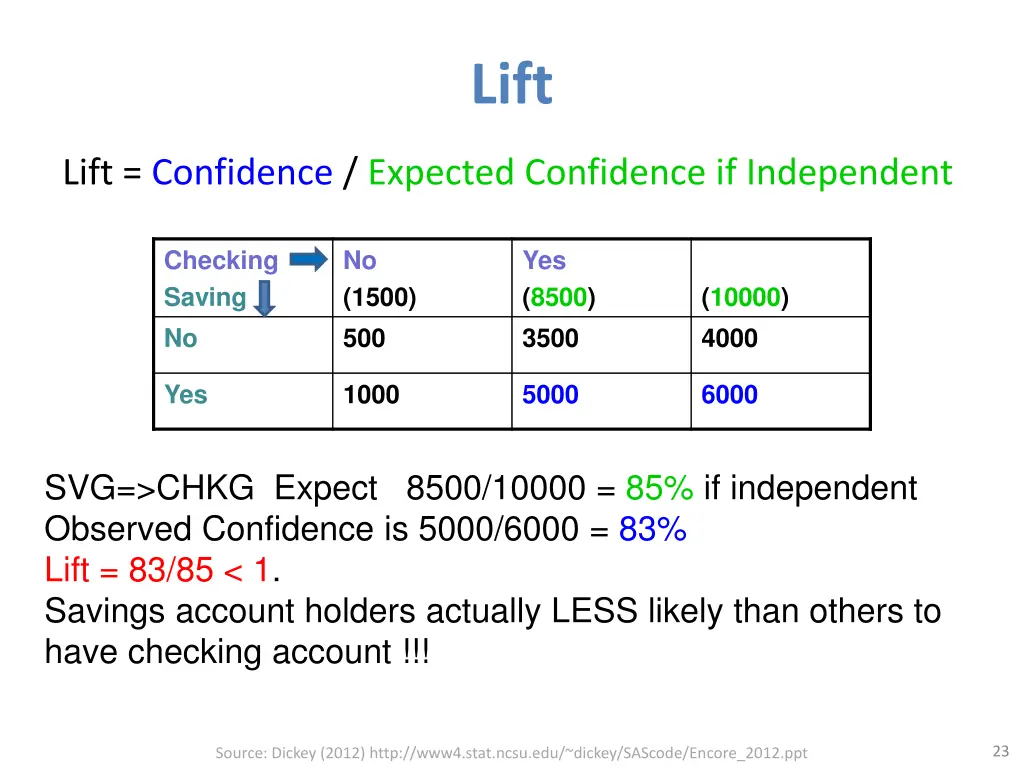 Lift

Lift = Confidence / Expected Confidence if Independent

| Checking Saving | No (1500) | Yes (8500) | (10000) |
|---|---|---|---|
| No | 500 | 3500 | 4000 |
| Yes | 1000 | 5000 | 6000 |

SVG=>CHKG Expect 8500/10000 = 85% if independent
Observed Confidence is 5000/6000 = 83%
Lift = 83/85 < 1.
Savings account holders actually LESS likely than others to have checking account !!!

Source: Dickey (2012) http://www4.stat.ncsu.edu/~dickey/SAScode/Encore_2012.ppt

23